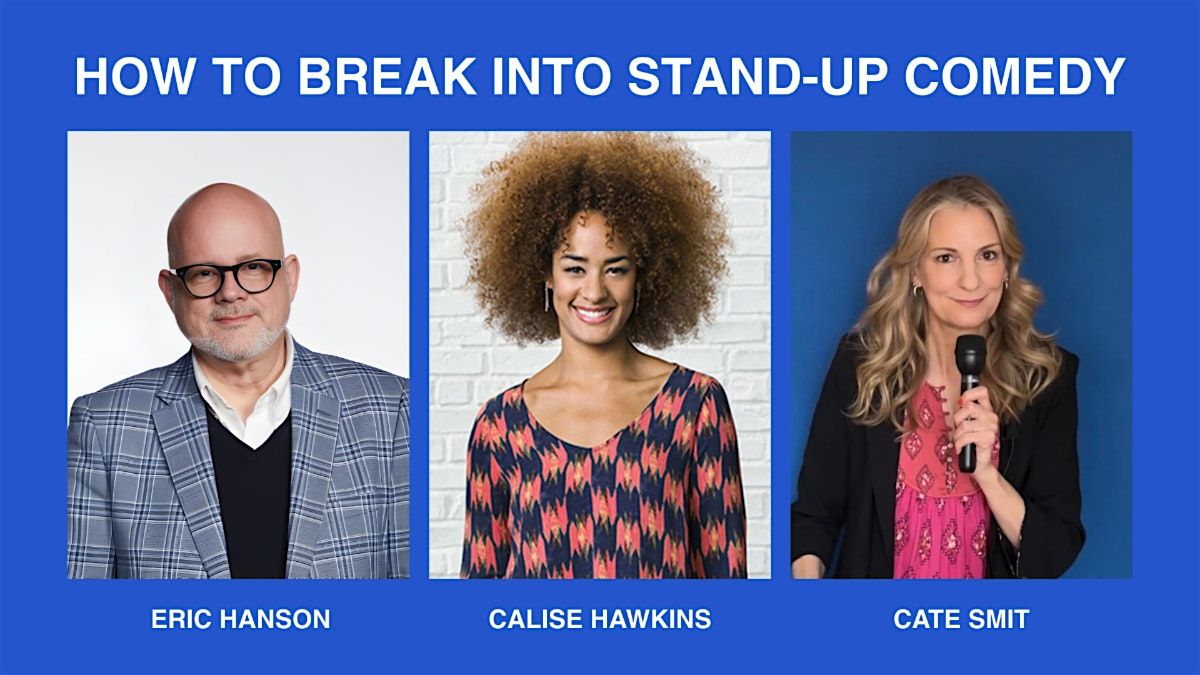 HOW TO BREAK INTO STAND-UP COMEDY

ERIC HANSON

CALISE HAWKINS

CATE SMIT